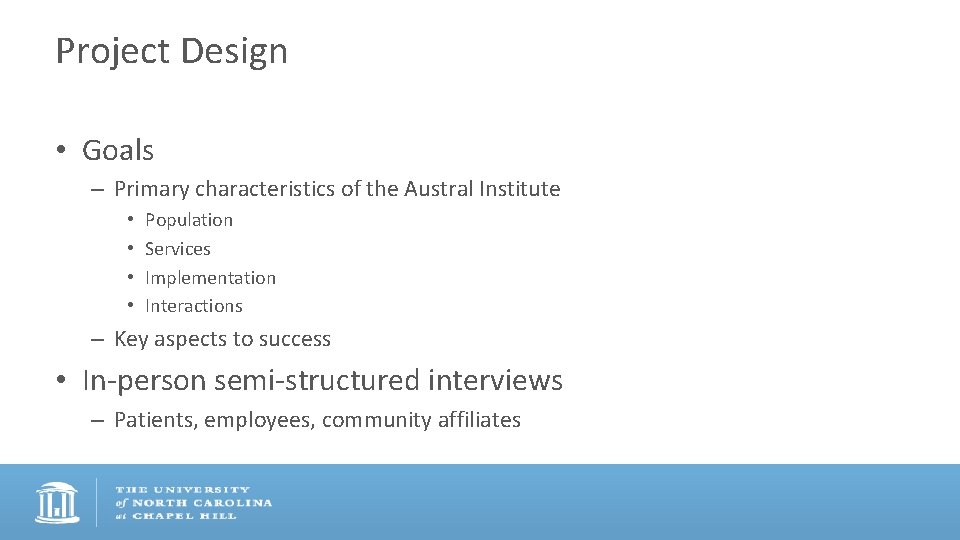 Project Design

• Goals
– Primary characteristics of the Austral Institute
• Population
• Services
• Implementation
• Interactions
– Key aspects to success

• In-person semi-structured interviews
– Patients, employees, community affiliates

THE UNIVERSITY of NORTH CAROLINA at CHAPEL HILL